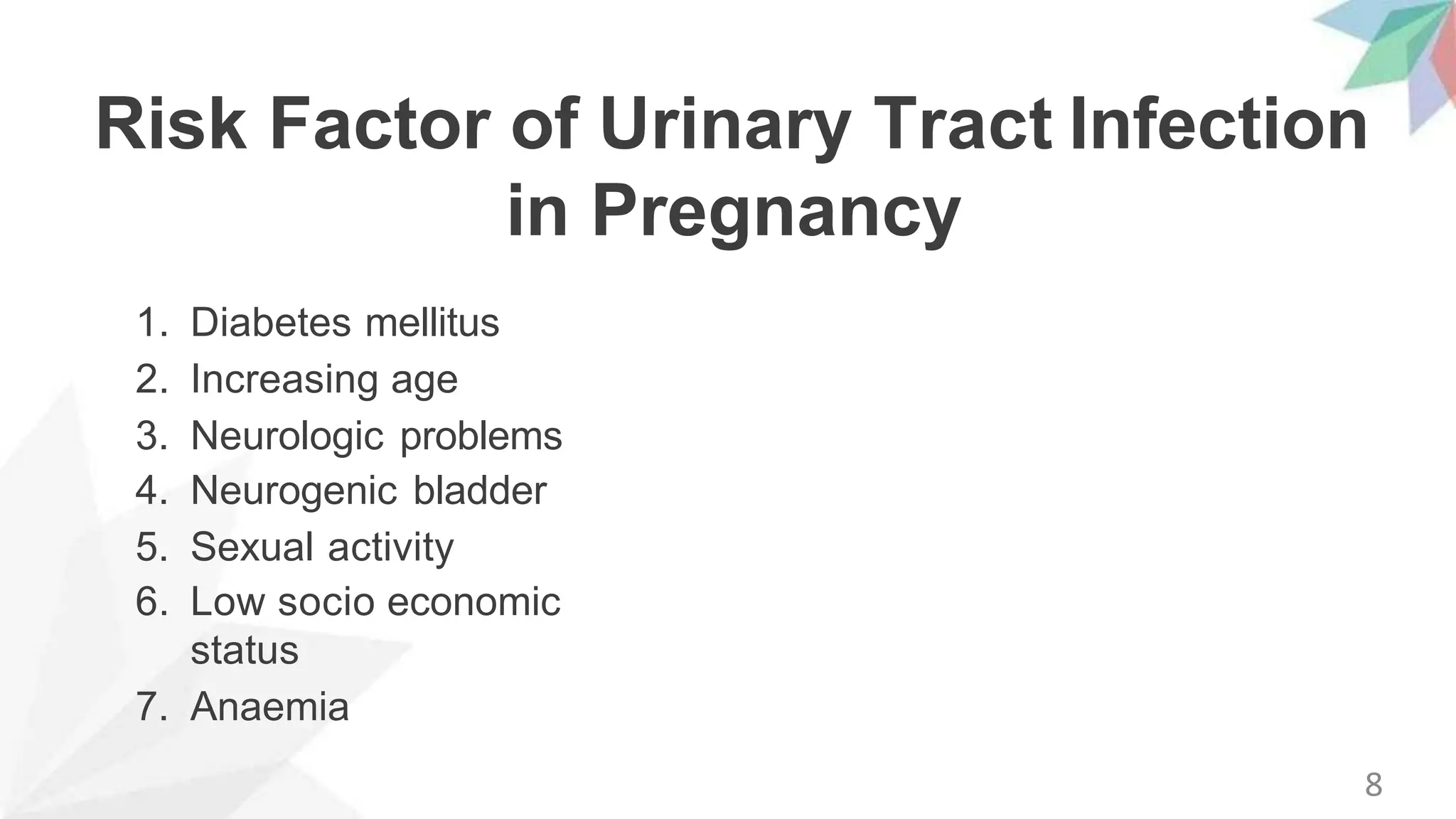 Risk Factor of Urinary Tract Infection in Pregnancy

1. Diabetes mellitus
2. Increasing age
3. Neurologic problems
4. Neurogenic bladder
5. Sexual activity
6. Low socio economic status
7. Anaemia

8